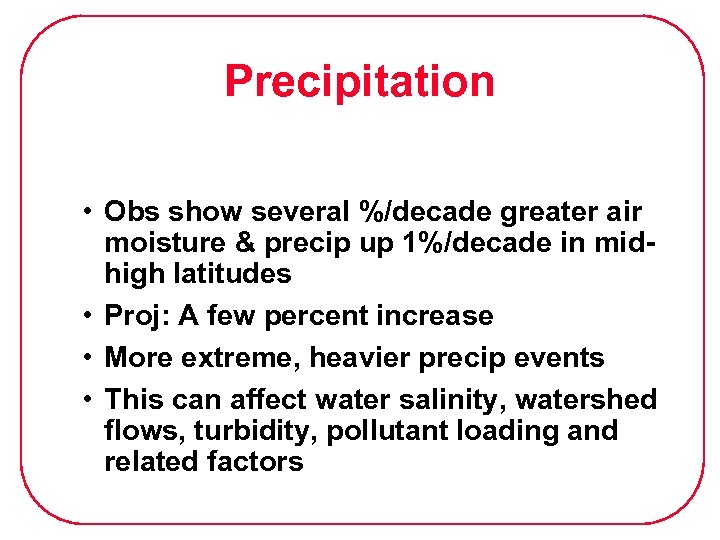 Precipitation

• Obs show several %/decade greater air moisture & precip up 1%/decade in mid-high latitudes
• Proj: A few percent increase
• More extreme, heavier precip events
• This can affect water salinity, watershed flows, turbidity, pollutant loading and related factors